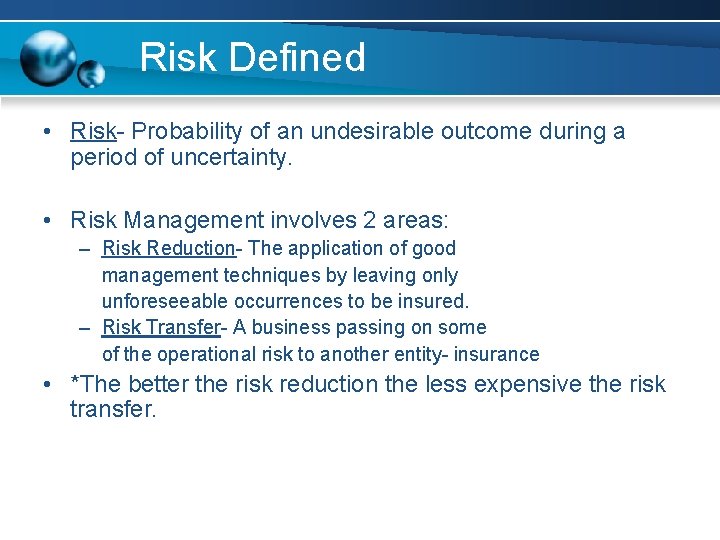 Risk Defined

• Risk- Probability of an undesirable outcome during a period of uncertainty.

• Risk Management involves 2 areas:
– Risk Reduction- The application of good management techniques by leaving only unforeseeable occurrences to be insured.
– Risk Transfer- A business passing on some of the operational risk to another entity- insurance

• *The better the risk reduction the less expensive the risk transfer.